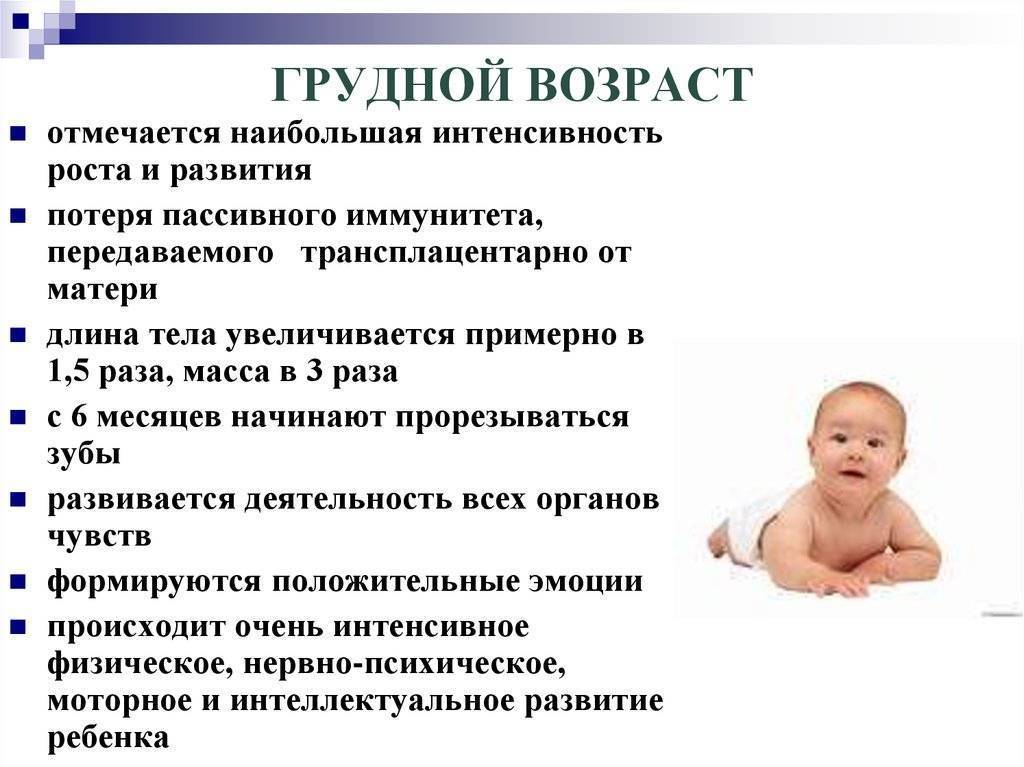 ГРУДНОЙ ВОЗРАСТ

- отмечается наибольшая интенсивность роста и развития
- потеря пассивного иммунитета, передаваемого трансплацентарно от матери
- длина тела увеличивается примерно в 1,5 раза, масса в 3 раза
- с 6 месяцев начинают прорезываться зубы
- развивается деятельность всех органов чувств
- формируются положительные эмоции
- происходит очень интенсивное физическое, нервно-психическое, моторное и интеллектуальное развитие ребенка